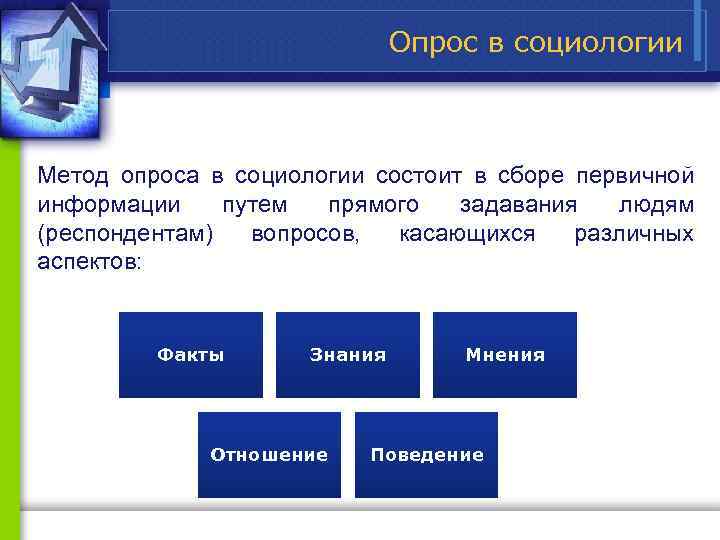 Опрос в социологии

Метод опроса в социологии состоит в сборе первичной информации путем прямого задавания людям (респондентам) вопросов, касающихся различных аспектов:

Факты

Знания

Мнения

Отношение

Поведение